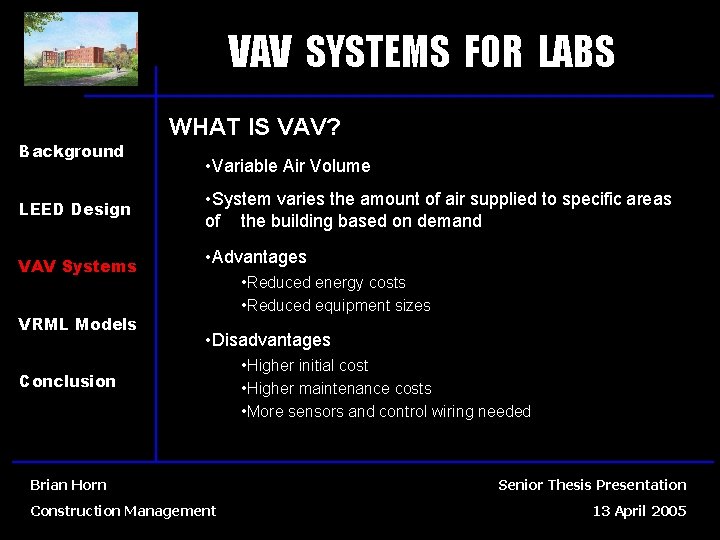 VAV SYSTEMS FOR LABS

Background

LEED Design

VAV Systems

VRML Models

Conclusion

WHAT IS VAV?

•Variable Air Volume

•System varies the amount of air supplied to specific areas of the building based on demand

•Advantages

•Reduced energy costs

•Reduced equipment sizes

•Disadvantages

•Higher initial cost

•Higher maintenance costs

•More sensors and control wiring needed

Brian Horn

Construction Management

Senior Thesis Presentation

13 April 2005